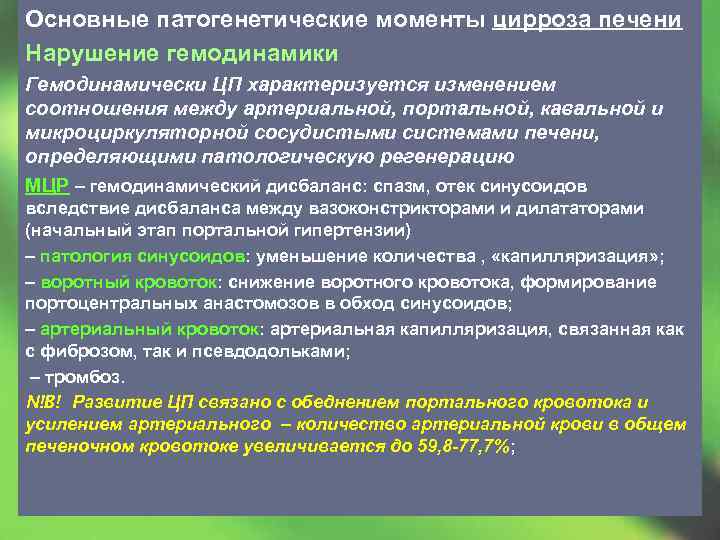 Основные патогенетические моменты цирроза печени

Нарушение гемодинамики

Гемодинамически ЦП характеризуется изменением соотношения между артериальной, портальной, кавальной и микроциркуляторной сосудистыми системами печени, определяющими патологическую регенерацию

МЦР – гемодинамический дисбаланс: спазм, отек синусоидов вследствие дисбаланса между вазоконстрикторами и дилататорами (начальный этап портальной гипертензии)

– патология синусоидов: уменьшение количества , «капилляризация»;

– воротный кровоток: снижение воротного кровотока, формирование портоцентральных анастомозов в обход синусоидов;

– артериальный кровоток: артериальная капилляризация, связанная как с фиброзом, так и псевдодольками;

– тромбоз.

N!B! Развитие ЦП связано с обеднением портального кровотока и усилением артериального – количество артериальной крови в общем печеночном кровотоке увеличивается до 59,8-77,7%;